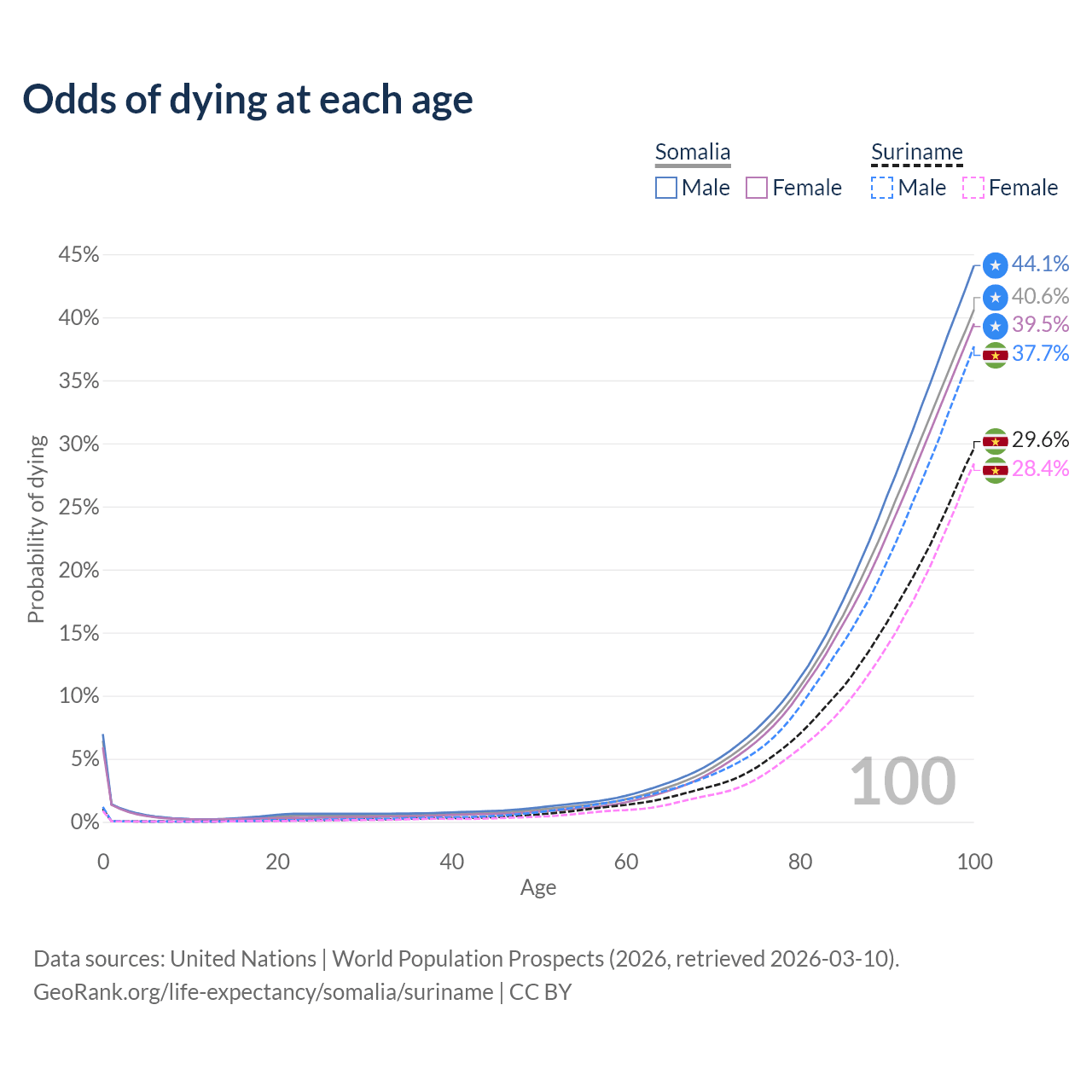 Odds of dying at each age

Somalia
Male Female

Suriname
Male Female

45%
40%
35%
30%
25%
20%
15%
10%
5%
0%

Probability of dying

44.1%
40.6%
39.5%
37.7%
29.6%
28.4%

100

0 20 40 60 80 100
Age

Data sources: United Nations | World Population Prospects (2026, retrieved 2026-03-10).
GeoRank.org/life-expectancy/somalia/suriname | CC BY